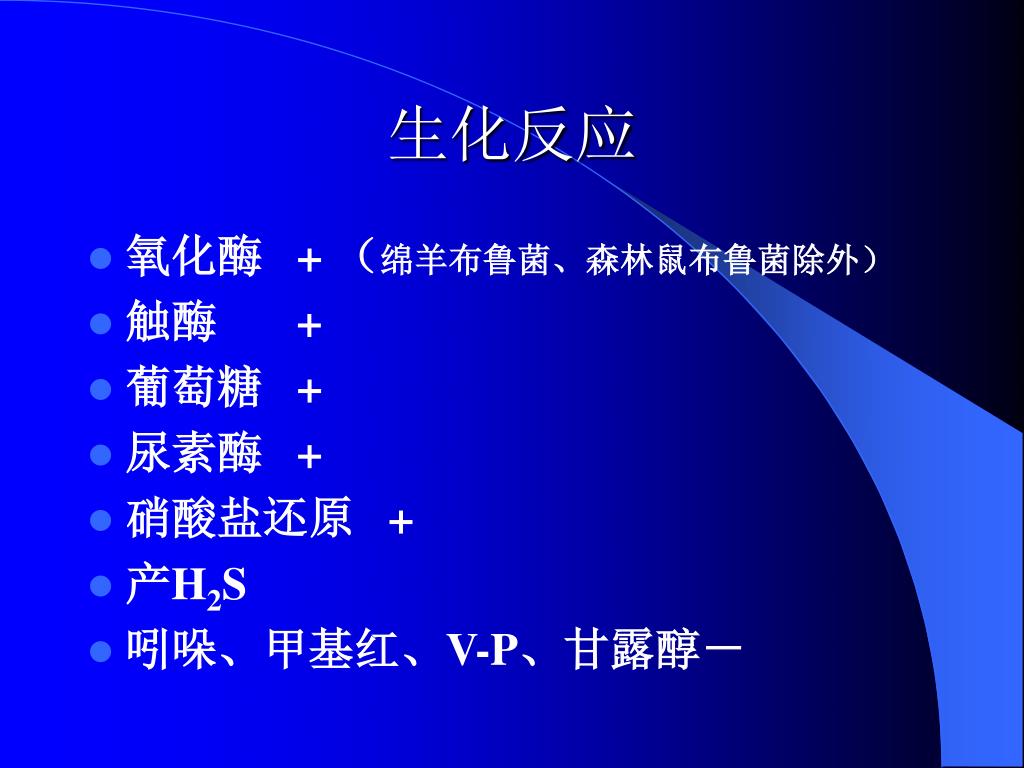 生化反应

- 氧化酶 + （绵羊布鲁菌、森林鼠布鲁菌除外）
- 触酶 +
- 葡萄糖 +
- 尿素酶 +
- 硝酸盐还原 +
- 产$H_2S$
- 吲哚、甲基红、V-P、甘露醇－